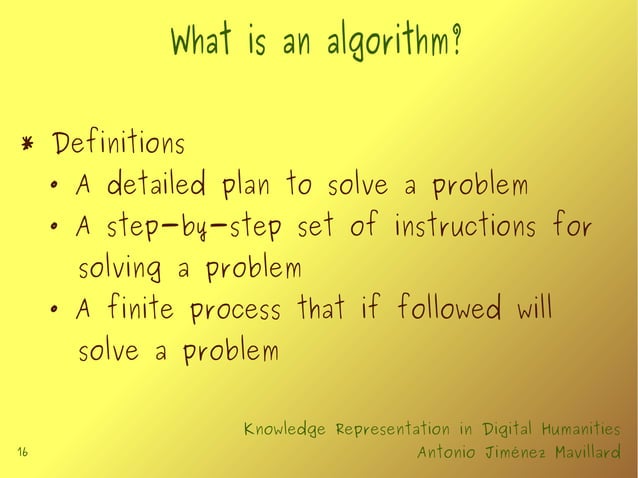 What is an algorithm?

* Definitions
• A detailed plan to solve a problem
• A step-by-step set of instructions for solving a problem
• A finite process that if followed will solve a problem

16

Knowledge Representation in Digital Humanities
Antonio Jiménez Mavillard